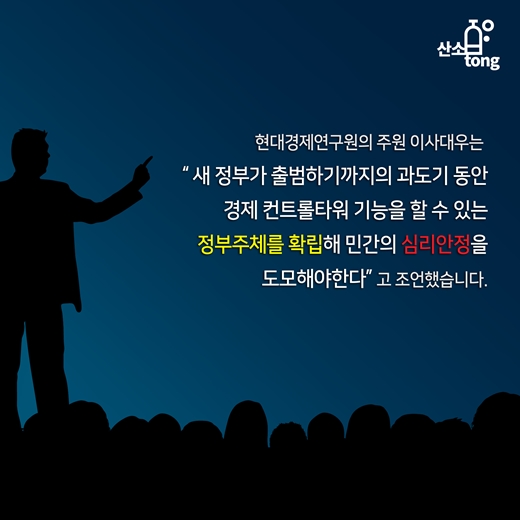 산소 tong

현대경제연구원의 주원 이사대우는

" 새 정부가 출범하기까지의 과도기 동안 경제 컨트롤타워 기능을 할 수 있는 정부주체를 확립해 민간의 심리안정을 도모해야한다" 고 조언했습니다.